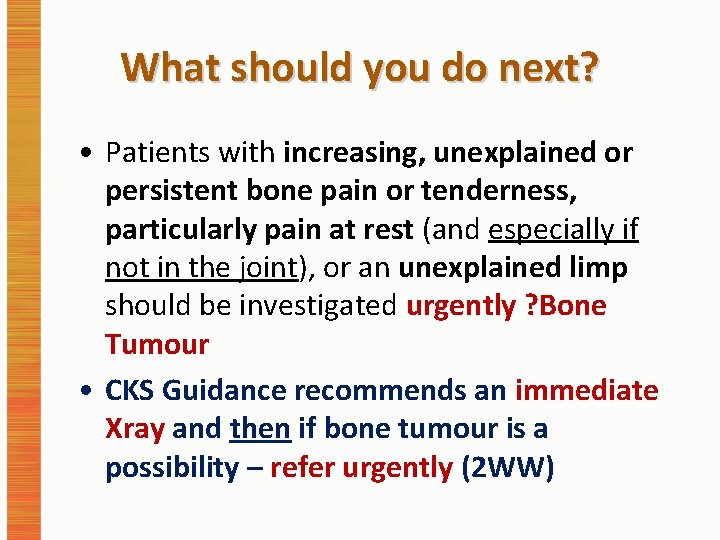 What should you do next?

• Patients with increasing, unexplained or persistent bone pain or tenderness, particularly pain at rest (and especially if not in the joint), or an unexplained limp should be investigated urgently ?Bone Tumour

• CKS Guidance recommends an immediate Xray and then if bone tumour is a possibility – refer urgently (2WW)